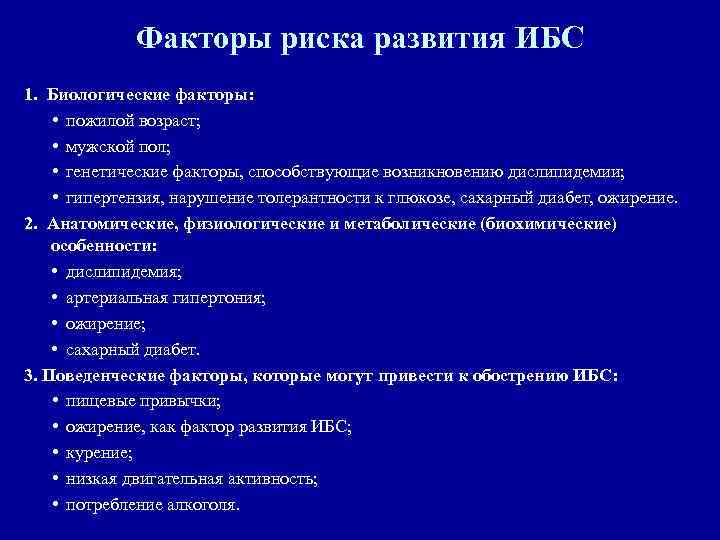 Факторы риска развития ИБС

1. Биологические факторы:
• пожилой возраст;
• мужской пол;
• генетические факторы, способствующие возникновению дислипидемии;
• гипертензия, нарушение толерантности к глюкозе, сахарный диабет, ожирение.

2. Анатомические, физиологические и метаболические (биохимические) особенности:
• дислипидемия;
• артериальная гипертония;
• ожирение;
• сахарный диабет.

3. Поведенческие факторы, которые могут привести к обострению ИБС:
• пищевые привычки;
• ожирение, как фактор развития ИБС;
• курение;
• низкая двигательная активность;
• потребление алкоголя.